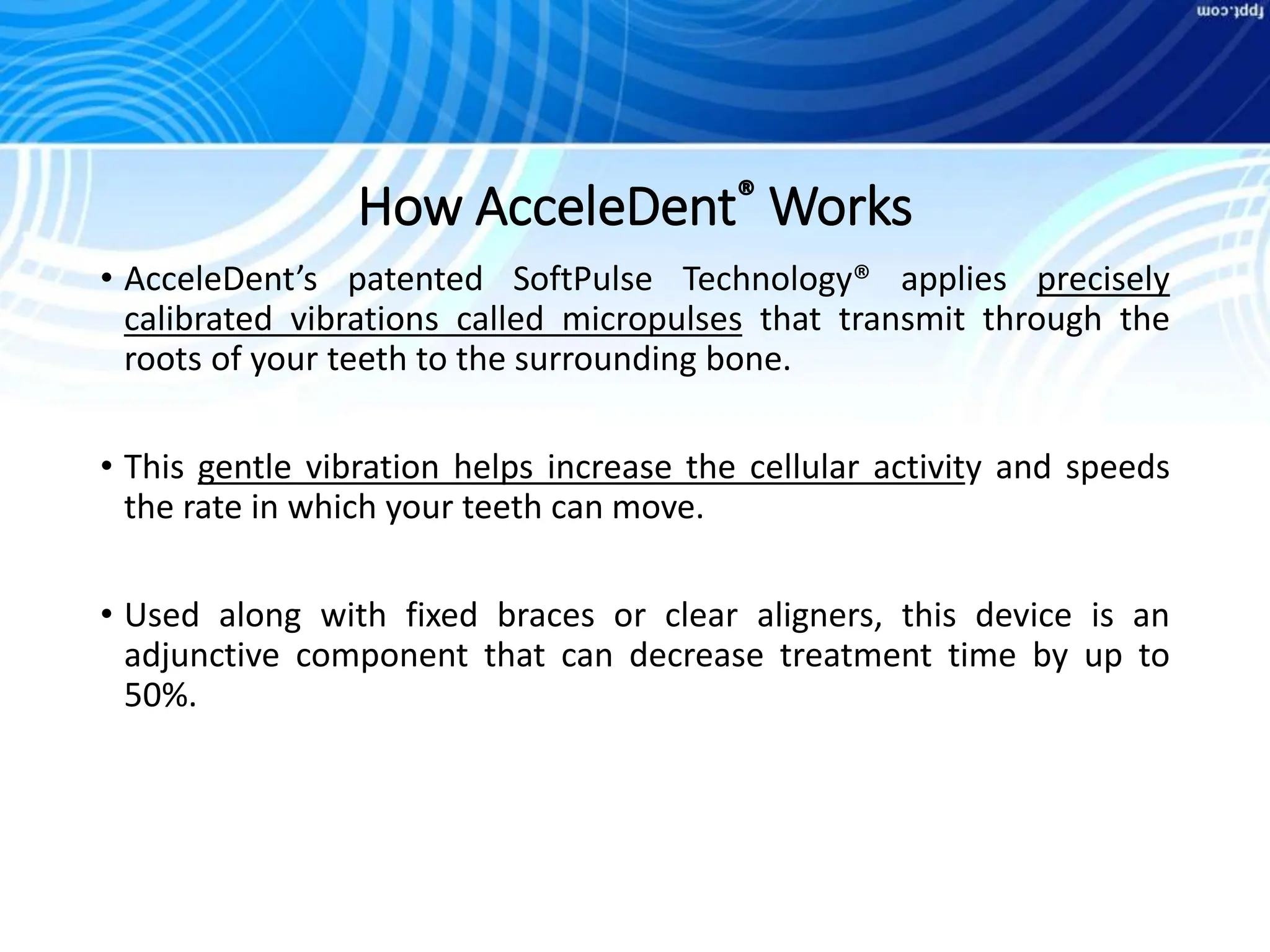 fppt.com

How AcceleDent® Works

• AcceleDent's patented SoftPulse Technology® applies precisely calibrated vibrations called micropulses that transmit through the roots of your teeth to the surrounding bone.

• This gentle vibration helps increase the cellular activity and speeds the rate in which your teeth can move.

• Used along with fixed braces or clear aligners, this device is an adjunctive component that can decrease treatment time by up to 50%.